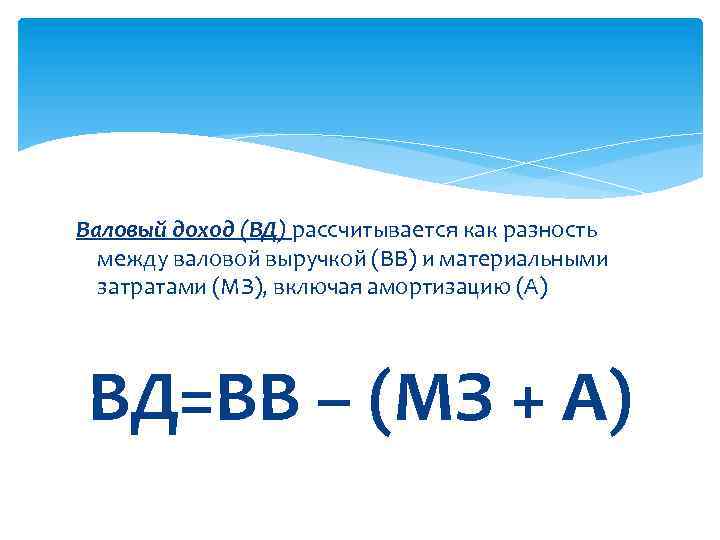 Валовый доход (ВД) рассчитывается как разность между валовой выручкой (ВВ) и материальными затратами (МЗ), включая амортизацию (А)

ВД=ВВ – (МЗ + А)